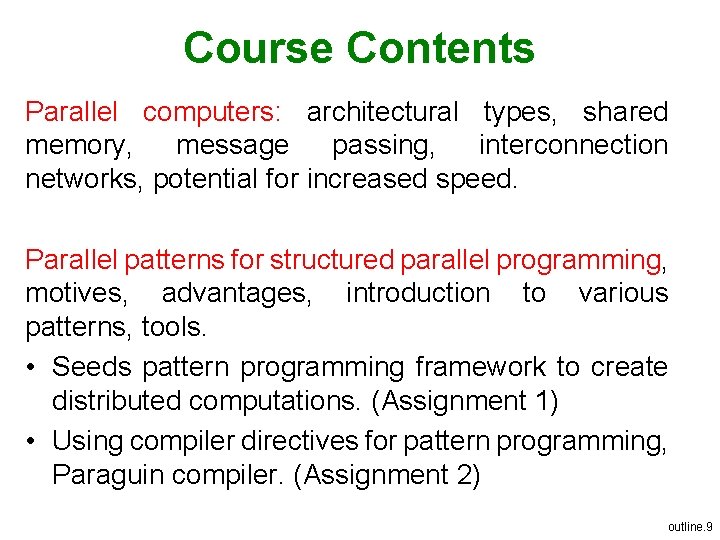 Course Contents

Parallel computers: architectural types, shared memory, message passing, interconnection networks, potential for increased speed.

Parallel patterns for structured parallel programming, motives, advantages, introduction to various patterns, tools.

• Seeds pattern programming framework to create distributed computations. (Assignment 1)

• Using compiler directives for pattern programming, Paraguin compiler. (Assignment 2)

outline.9